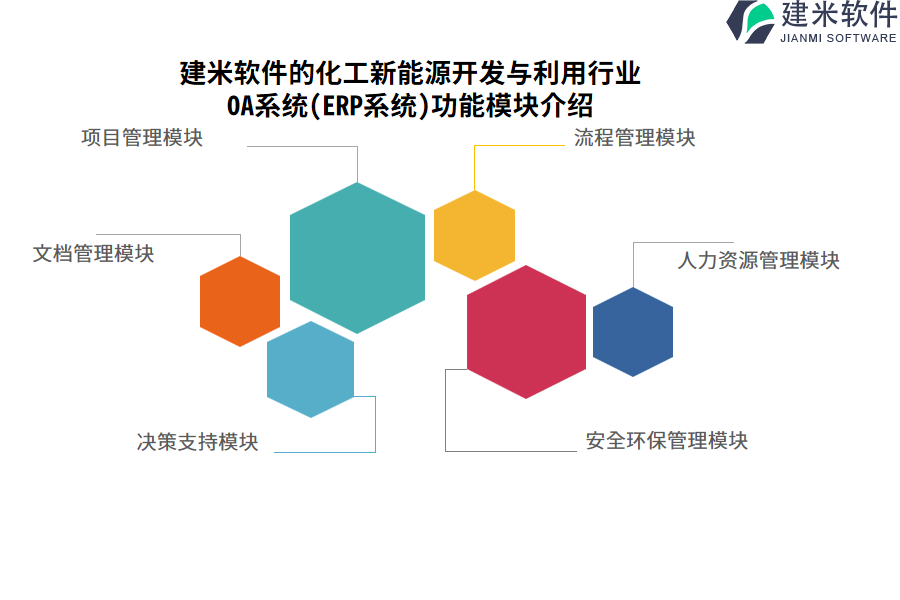 建米软件
JIANMI SOFTWARE

建米软件的化工新能源开发与利用行业
OA系统(ERP系统)功能模块介绍

项目管理模块

流程管理模块

文档管理模块

人力资源管理模块

决策支持模块

安全环保管理模块